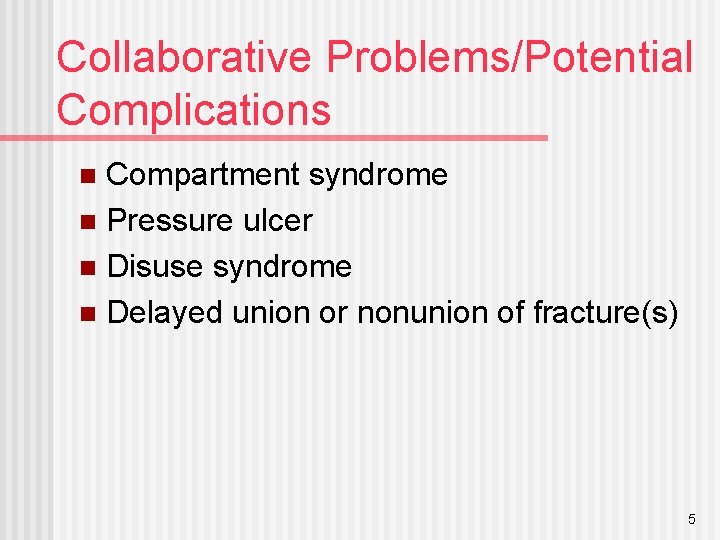 Collaborative Problems/Potential Complications

- Compartment syndrome
- Pressure ulcer
- Disuse syndrome
- Delayed union or nonunion of fracture(s)

5